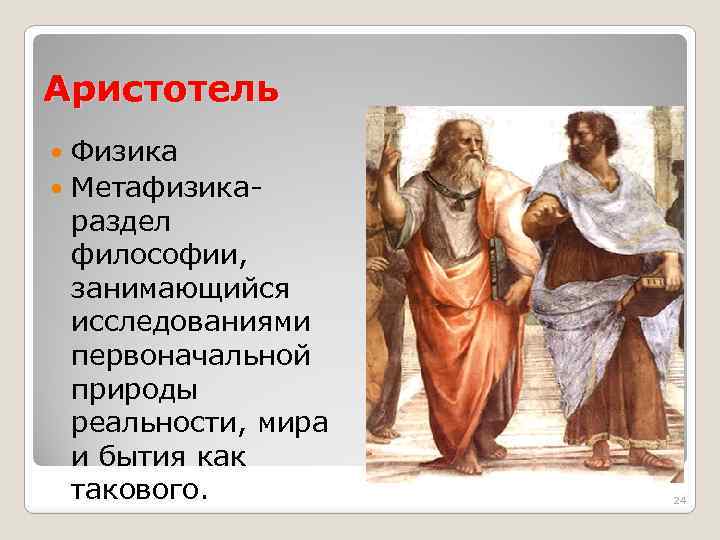 Аристотель

Физика
Метафизика- раздел философии, занимающийся исследованиями первоначальной природы реальности, мира и бытия как такового.

24